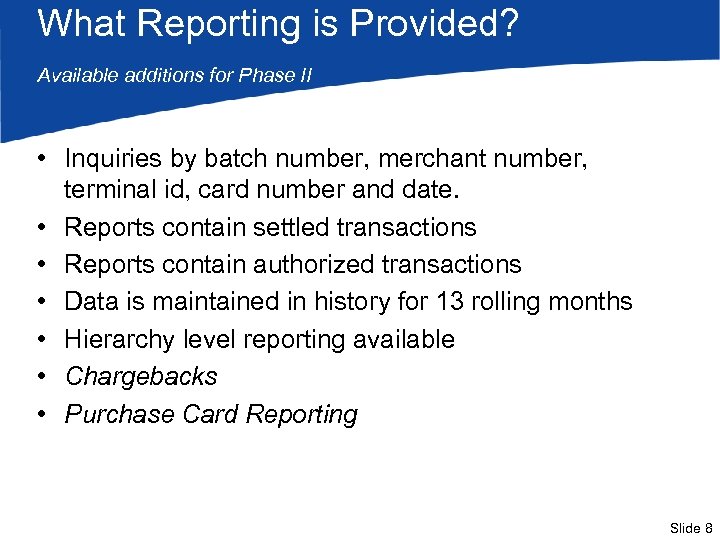 What Reporting is Provided?

Available additions for Phase II

• Inquiries by batch number, merchant number, terminal id, card number and date.
• Reports contain settled transactions
• Reports contain authorized transactions
• Data is maintained in history for 13 rolling months
• Hierarchy level reporting available
• Chargebacks
• Purchase Card Reporting

Slide 8